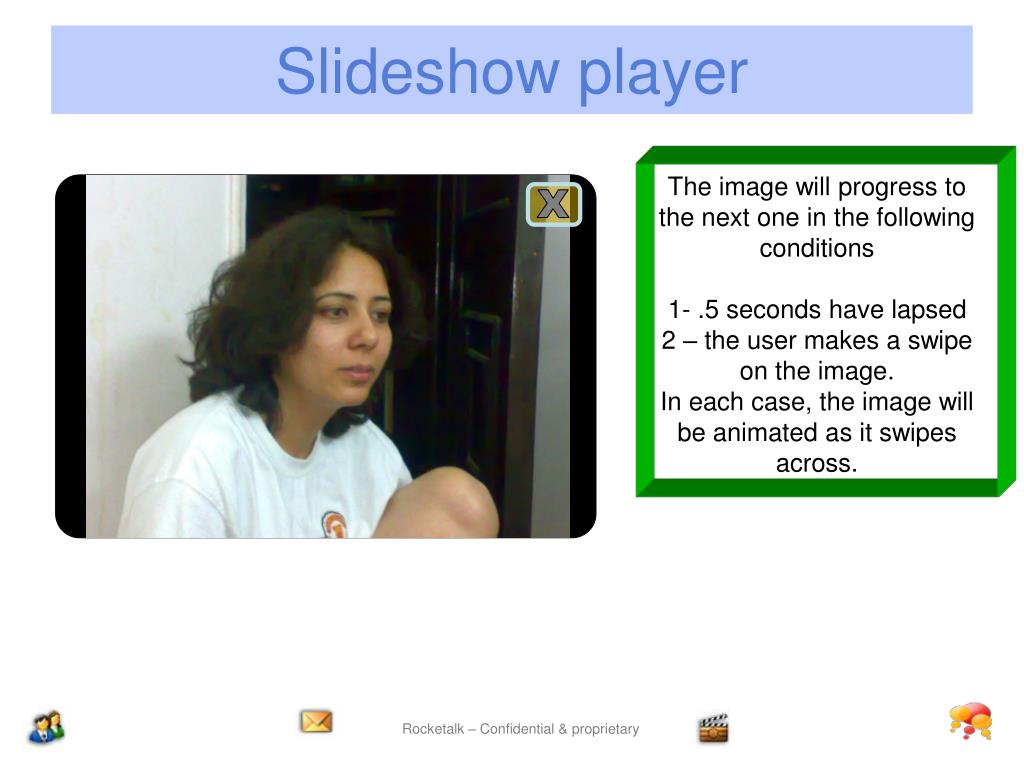 Slideshow player

X

The image will progress to the next one in the following conditions

1- .5 seconds have lapsed
2 – the user makes a swipe on the image.
In each case, the image will be animated as it swipes across.

Rocketalk – Confidential & proprietary